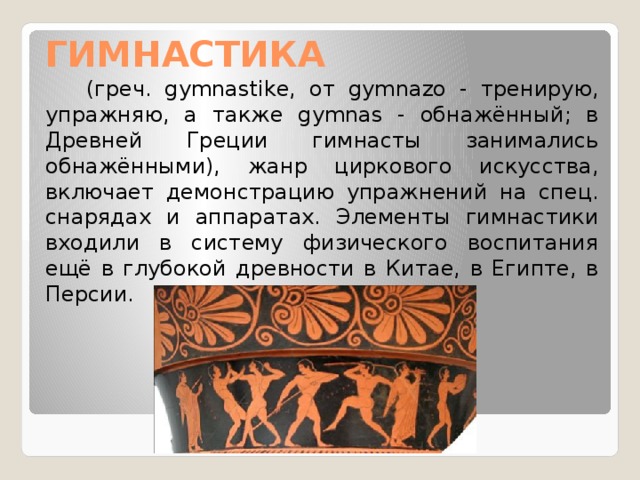 ГИМНАСТИКА

(греч. gymnastike, от gymnazo - тренирую, упражняю, а также gymnas - обнажённый; в Древней Греции гимнасты занимались обнажёнными), жанр циркового искусства, включает демонстрацию упражнений на спец. снарядах и аппаратах. Элементы гимнастики входили в систему физического воспитания ещё в глубокой древности в Китае, в Египте, в Персии.